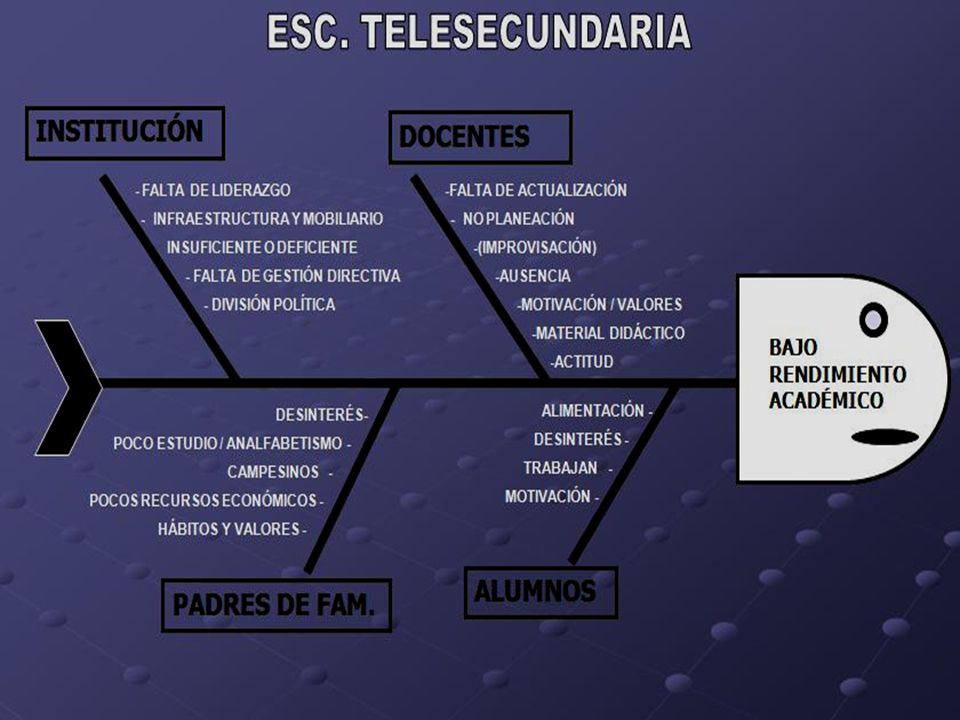 ESC. TELESECUNDARIA

INSTITUCIÓN

- FALTA DE LIDERAZGO
- INFRAESTRUCTURA Y MOBILIARIO INSUFICIENTE O DEFICIENTE
- FALTA DE GESTIÓN DIRECTIVA
- DIVISIÓN POLÍTICA

DOCENTES

-FALTA DE ACTUALIZACIÓN
- NO PLANEACIÓN
-(IMPROVISACIÓN)
-AUSENCIA
-MOTIVACIÓN / VALORES
-MATERIAL DIDÁCTICO
-ACTITUD

BAJO RENDIMIENTO ACADÉMICO

DESINTERÉS-
POCO ESTUDIO / ANALFABETISMO -
CAMPESINOS -
POCOS RECURSOS ECONÓMICOS -
HÁBITOS Y VALORES -

PADRES DE FAM.

ALIMENTACIÓN -
DESINTERÉS -
TRABAJAN -
MOTIVACIÓN -

ALUMNOS